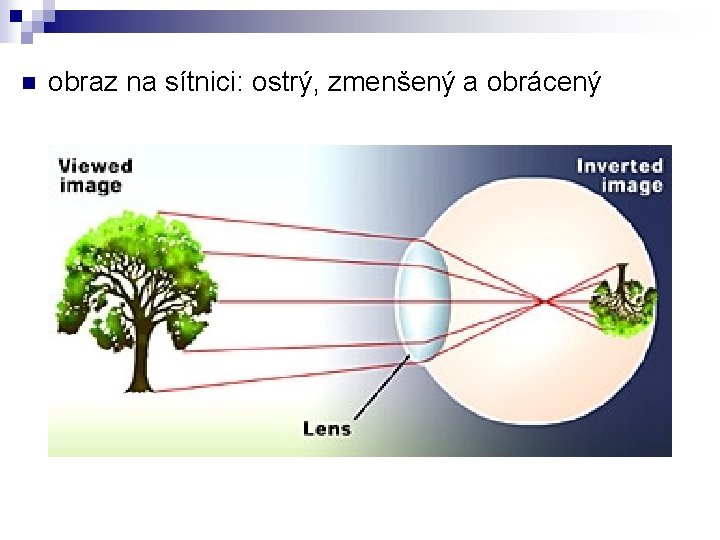 obraz na sítnici: ostrý, zmenšený a obrácený

Viewed image

Inverted image

Lens